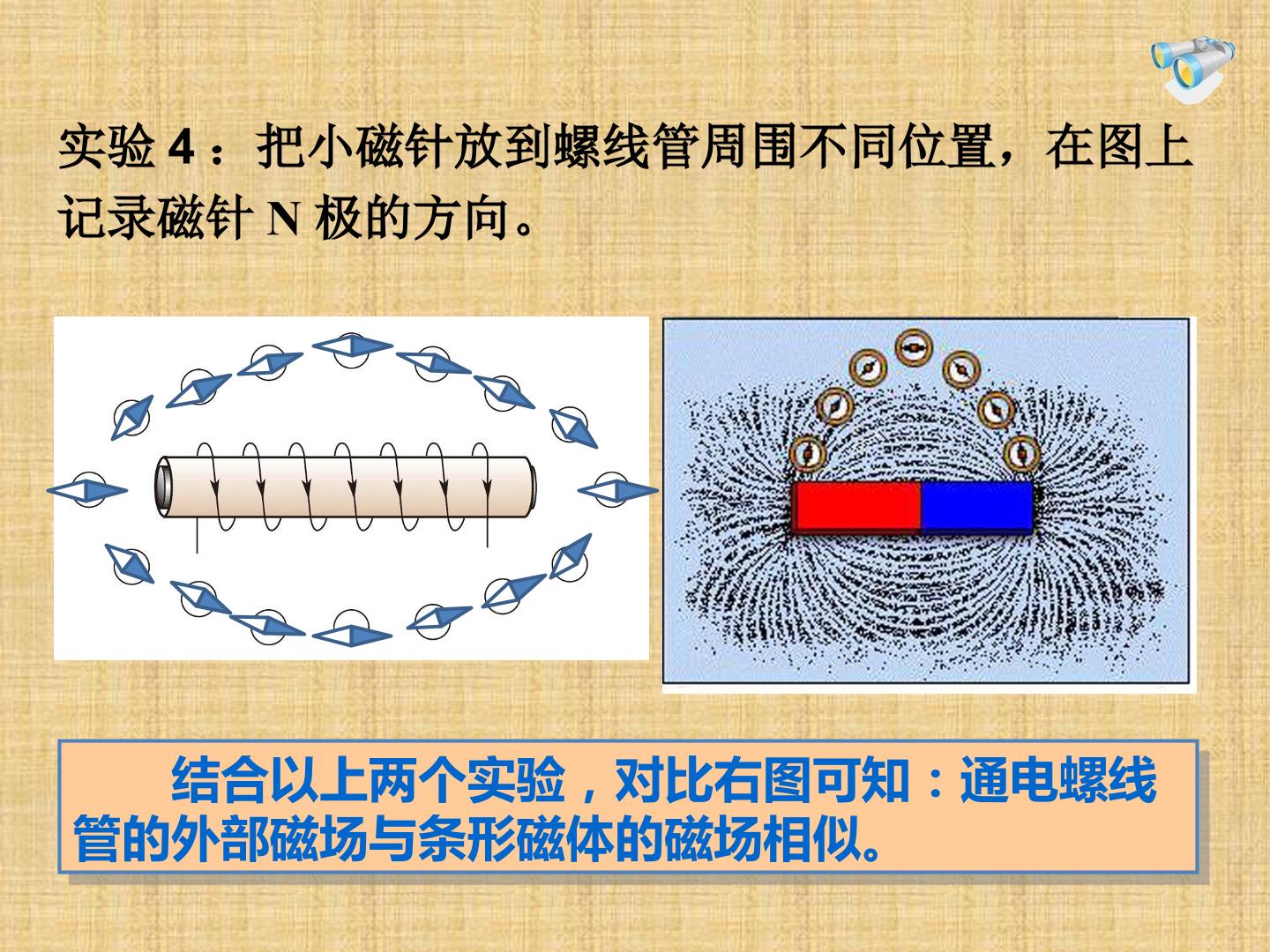 实验4：把小磁针放到螺线管周围不同位置，在图上记录磁针N极的方向。

结合以上两个实验，对比右图可知：通电螺线管的外部磁场与条形磁体的磁场相似。